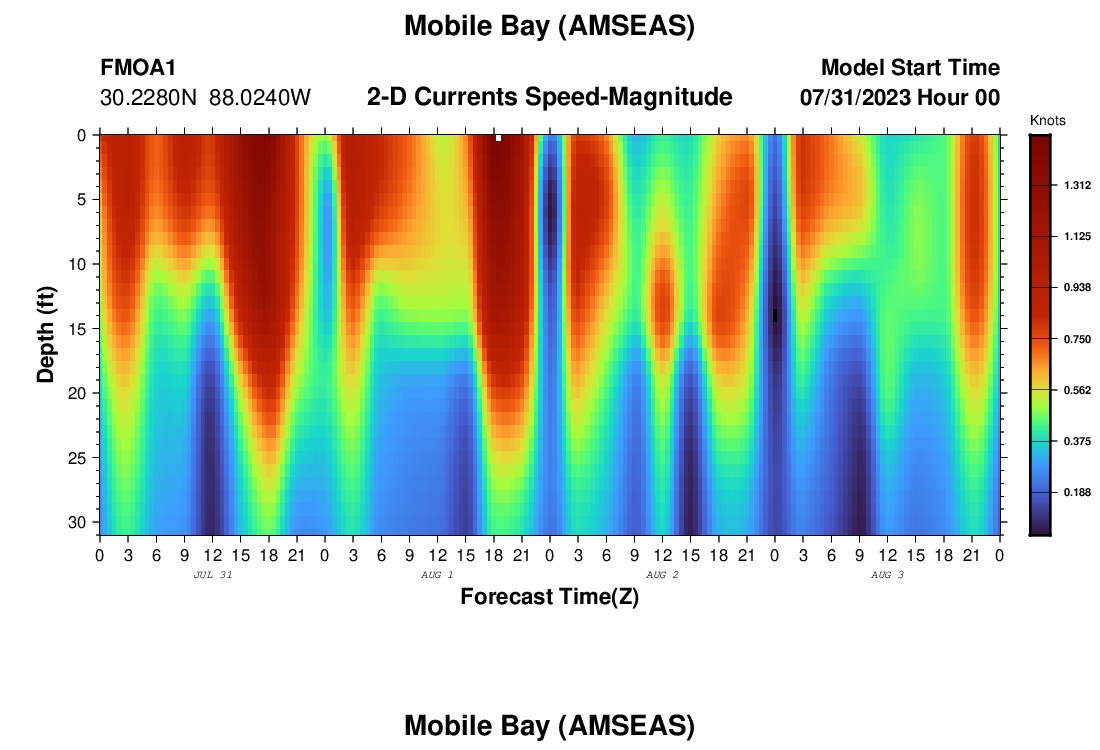 Mobile Bay (AMSEAS)

FMOA1
30.2280N 88.0240W

2-D Currents Speed-Magnitude

Model Start Time
07/31/2023 Hour 00

Knots
1.312
1.125
0.938
0.750
0.562
0.375
0.188

Depth (ft)
0
5
10
15
20
25
30

0 3 6 9 12 15 18 21 0 3 6 9 12 15 18 21 0 3 6 9 12 15 18 21 0 3 6 9 12 15 18 21 0
JUL 31
AUG 1
AUG 2
AUG 3

Forecast Time(Z)

Mobile Bay (AMSEAS)